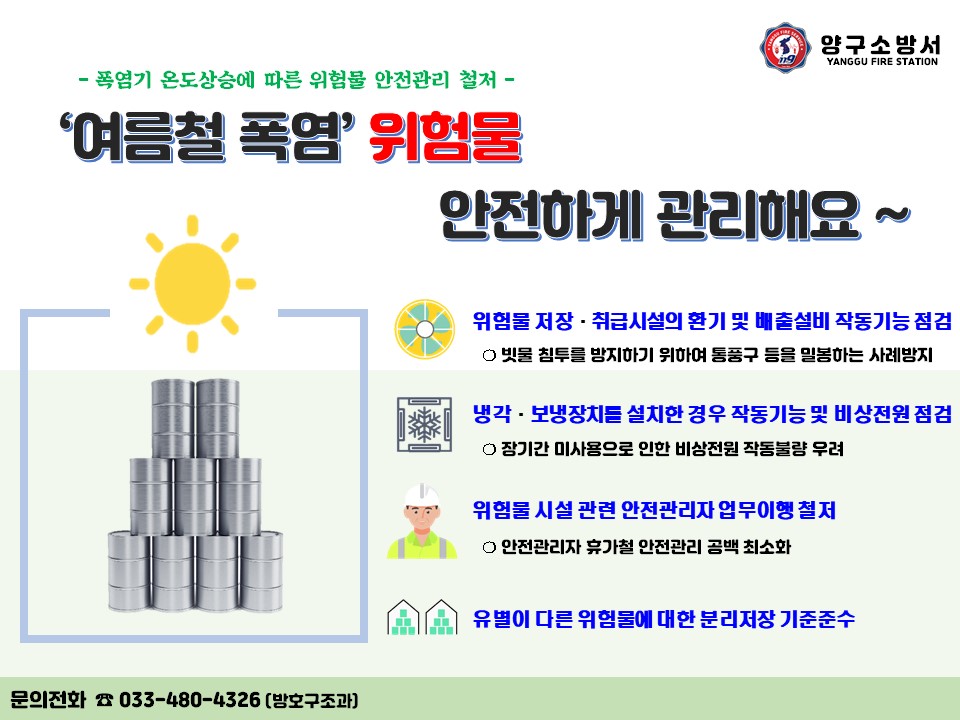 양구소방서
YANGGU FIRE STATION

- 폭염기 온도상승에 따른 위험물 안전관리 철저 -

'여름철 폭염' 위험물 안전하게 관리해요 ~

위험물 저장 · 취급시설의 환기 및 배출설비 작동기능 점검
❍ 빗물 침투를 방지하기 위하여 통풍구 등을 밀봉하는 사례방지

냉각 · 보냉장치를 설치한 경우 작동기능 및 비상전원 점검
❍ 장기간 미사용으로 인한 비상전원 작동불량 우려

위험물 시설 관련 안전관리자 업무이행 철저
❍ 안전관리자 휴가철 안전관리 공백 최소화

유별이 다른 위험물에 대한 분리저장 기준준수

문의전화 ☎ 033-480-4326 (방호구조과)